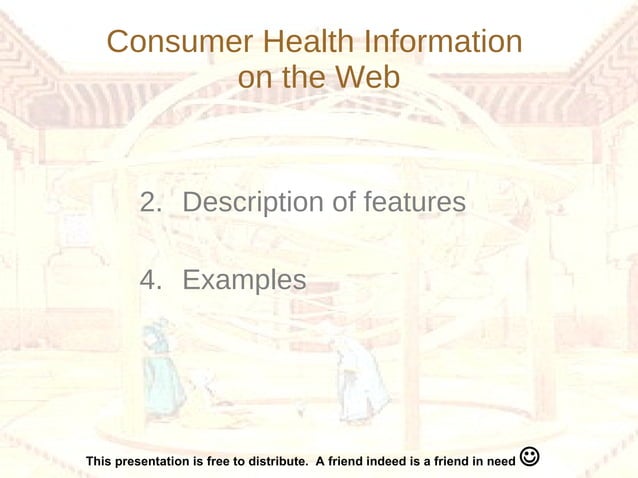 Consumer Health Information on the Web

2. Description of features

4. Examples

This presentation is free to distribute. A friend indeed is a friend in need ☺